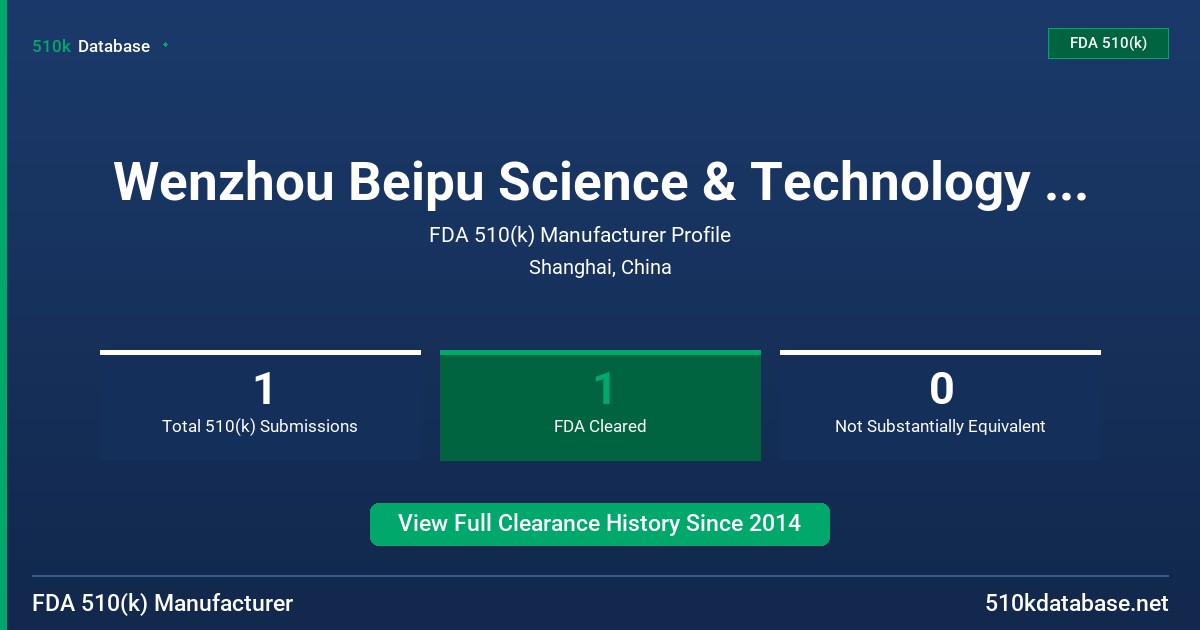 510k Database

FDA 510(k)

Wenzhou Beipu Science & Technology ...

FDA 510(k) Manufacturer Profile

Shanghai, China

1
Total 510(k) Submissions

1
FDA Cleared

0
Not Substantially Equivalent

View Full Clearance History Since 2014

FDA 510(k) Manufacturer

510kdatabase.net